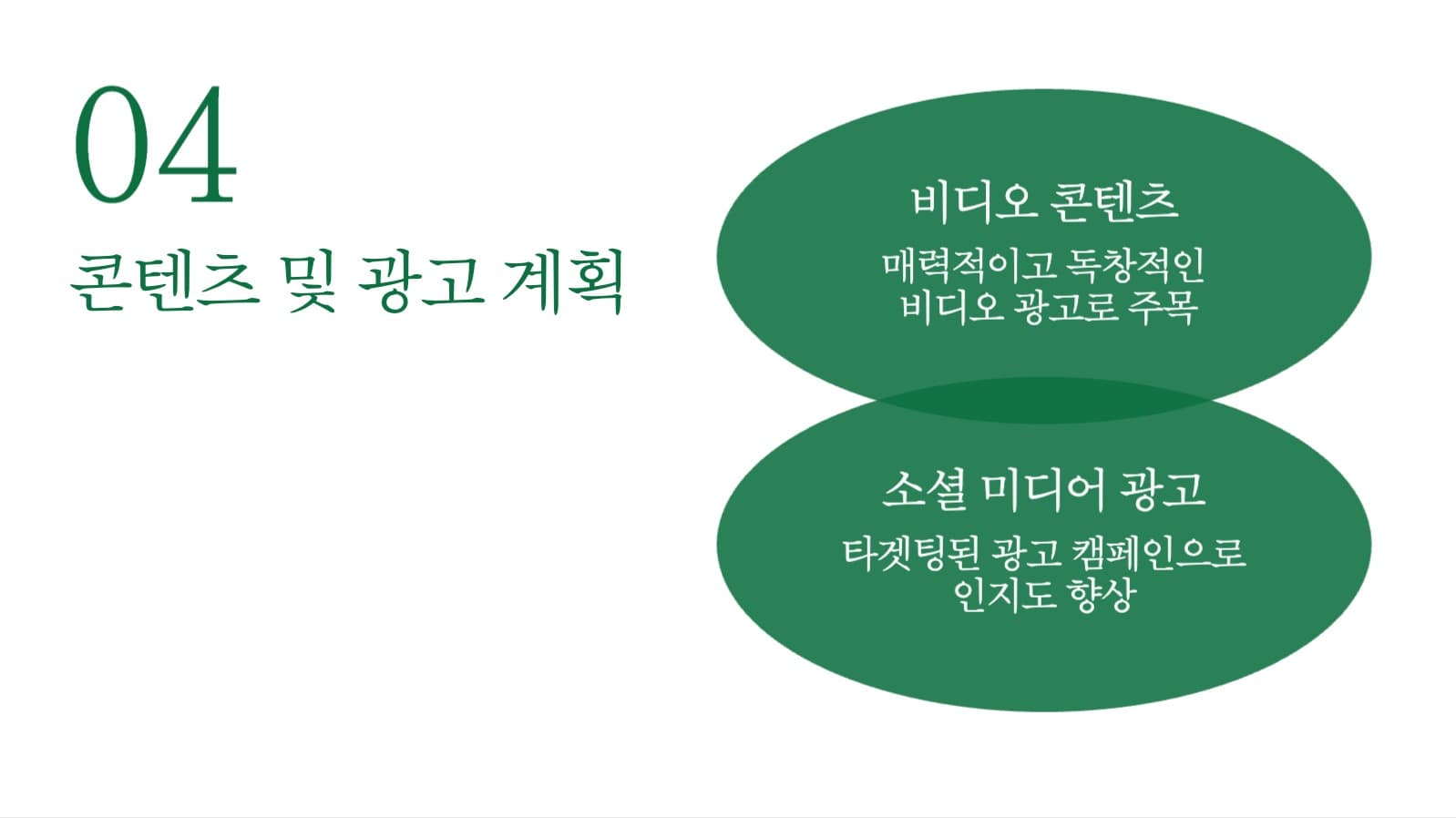 04

콘텐츠 및 광고 계획

비디오 콘텐츠

매력적이고 독창적인 비디오 광고로 주목

소셜 미디어 광고

타겟팅된 광고 캠페인으로 인지도 향상